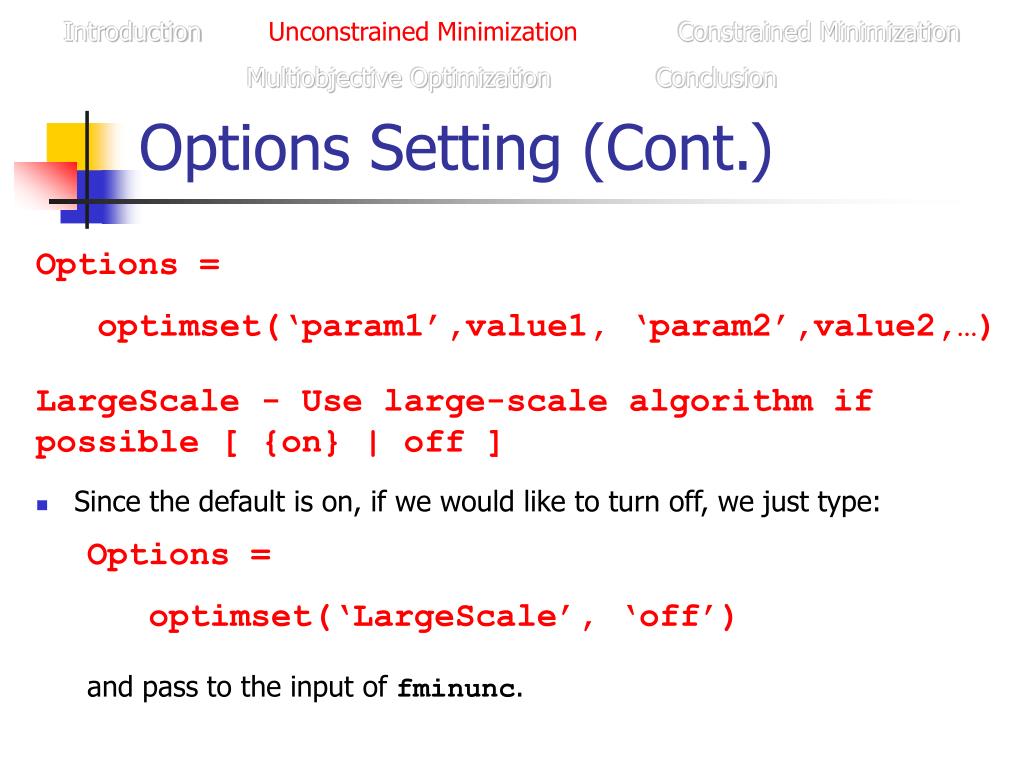 Introduction Unconstrained Minimization Constrained Minimization
Multiobjective Optimization Conclusion

Options Setting (Cont.)

Options =

optimset(‘param1’,value1, ‘param2’,value2,…)

LargeScale - Use large-scale algorithm if possible [ {on} | off ]

Since the default is on, if we would like to turn off, we just type:

Options =

optimset(‘LargeScale’, ‘off’)

and pass to the input of fminunc.